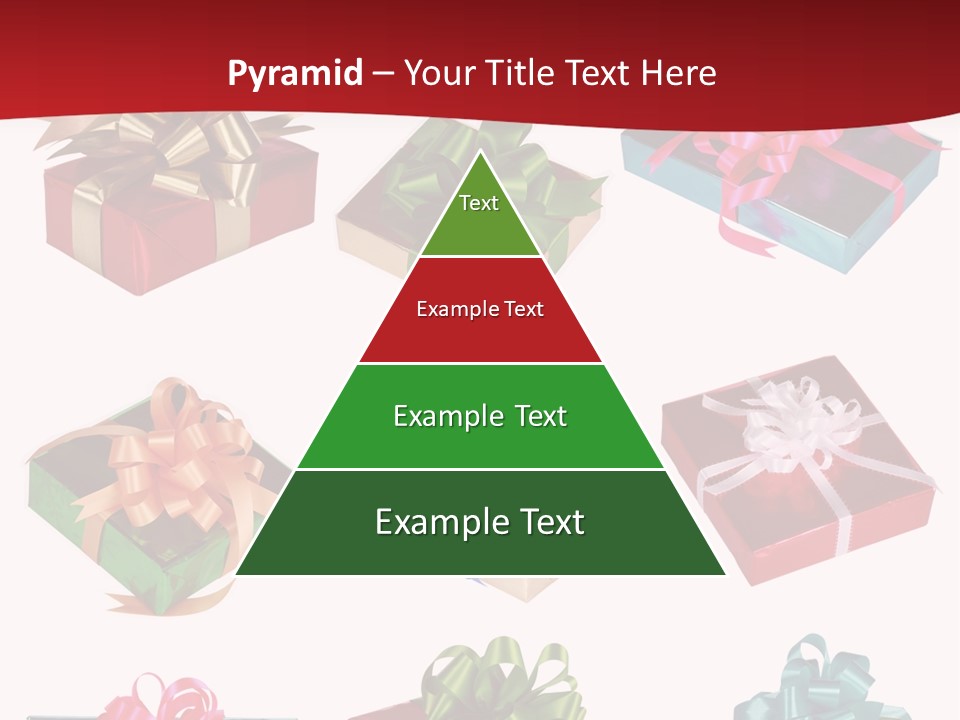 Pyramid – Your Title Text Here

Text

Example Text

Example Text

Example Text